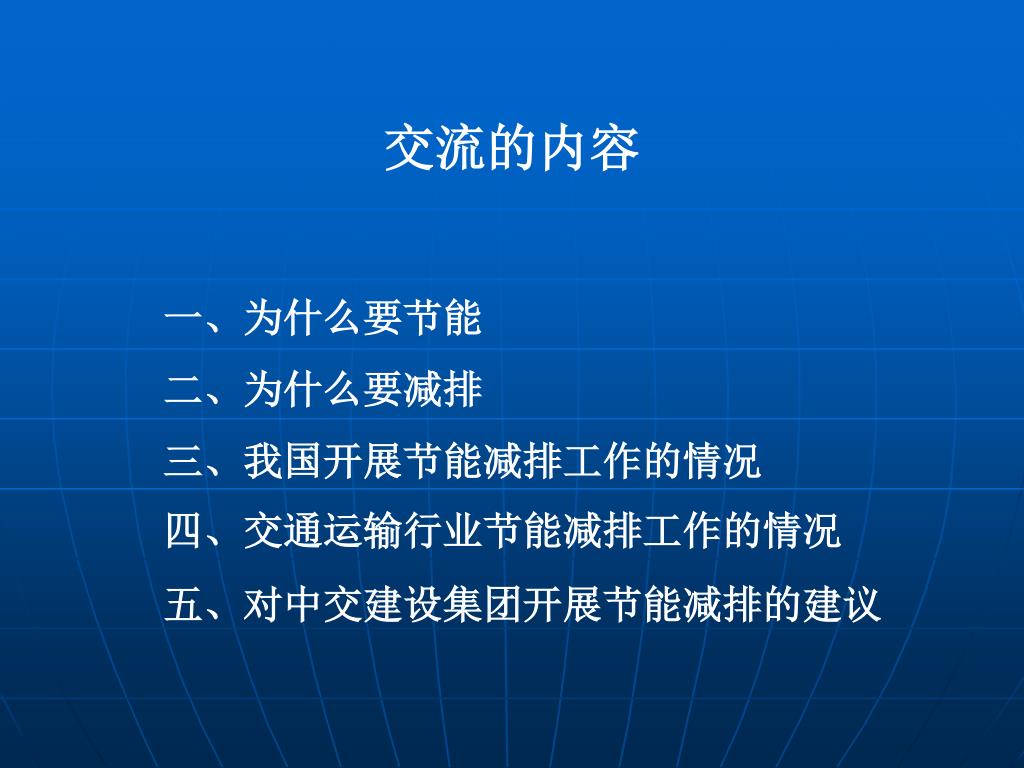 交流的内容

一、为什么要节能

二、为什么要减排

三、我国开展节能减排工作的情况

四、交通运输行业节能减排工作的情况

五、对中交建设集团开展节能减排的建议